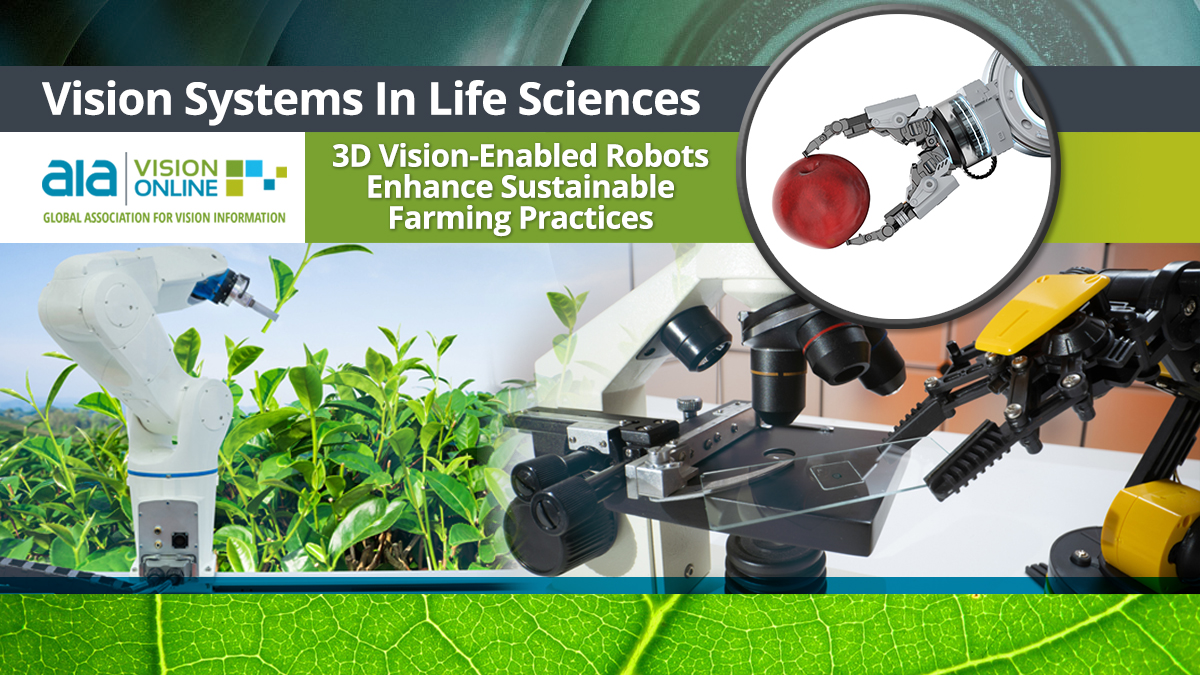 Vision Systems In Life Sciences

aia VISION ONLINE
GLOBAL ASSOCIATION FOR VISION INFORMATION

3D Vision-Enabled Robots Enhance Sustainable Farming Practices